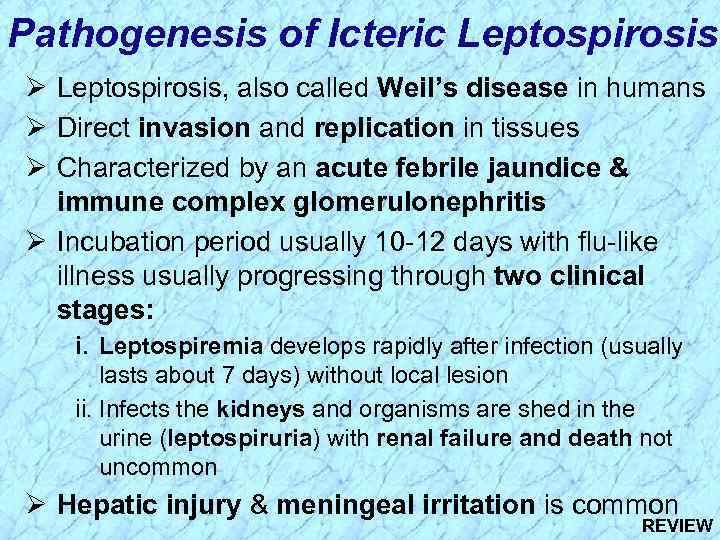 Pathogenesis of Icteric Leptospirosis

➢ Leptospirosis, also called Weil's disease in humans

➢ Direct invasion and replication in tissues

➢ Characterized by an acute febrile jaundice & immune complex glomerulonephritis

➢ Incubation period usually 10-12 days with flu-like illness usually progressing through two clinical stages:

i. Leptospiremia develops rapidly after infection (usually lasts about 7 days) without local lesion

ii. Infects the kidneys and organisms are shed in the urine (leptospiruria) with renal failure and death not uncommon

➢ Hepatic injury & meningeal irritation is common

REVIEW